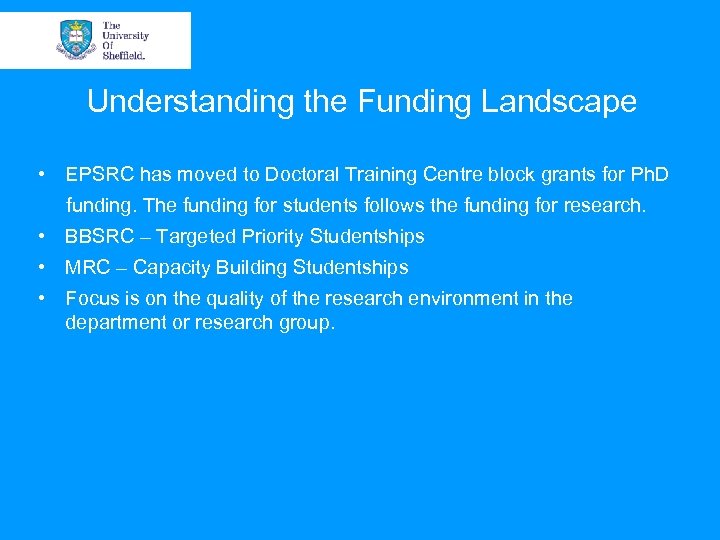 The University Of Sheffield.

Understanding the Funding Landscape

• EPSRC has moved to Doctoral Training Centre block grants for PhD funding. The funding for students follows the funding for research.
• BBSRC – Targeted Priority Studentships
• MRC – Capacity Building Studentships
• Focus is on the quality of the research environment in the department or research group.